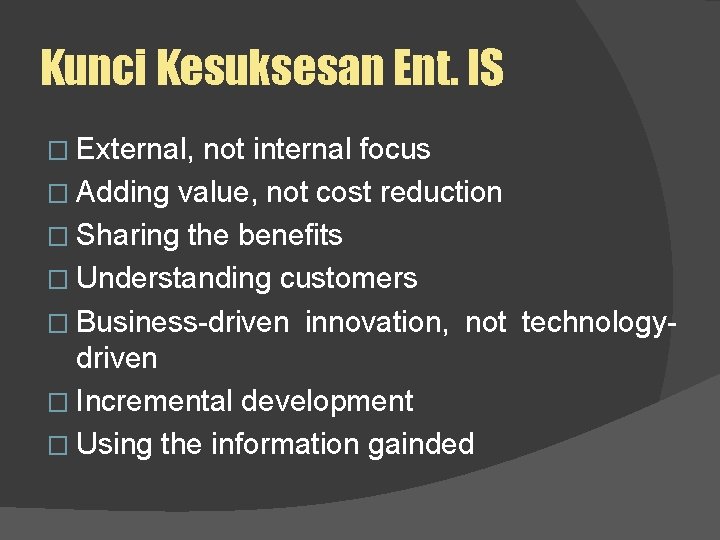 Kunci Kesuksesan Ent. IS

□ External, not internal focus
□ Adding value, not cost reduction
□ Sharing the benefits
□ Understanding customers
□ Business-driven innovation, not technology-driven
□ Incremental development
□ Using the information gainded